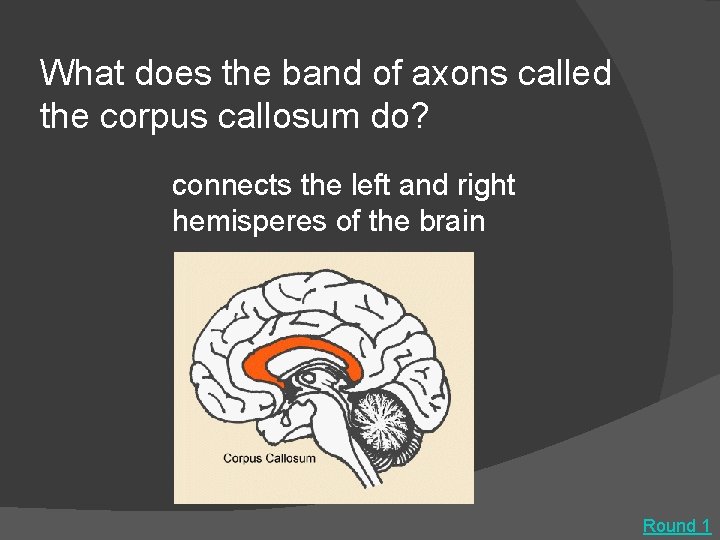 What does the band of axons called the corpus callosum do?

connects the left and right hemisperes of the brain

Corpus Callosum

Round 1